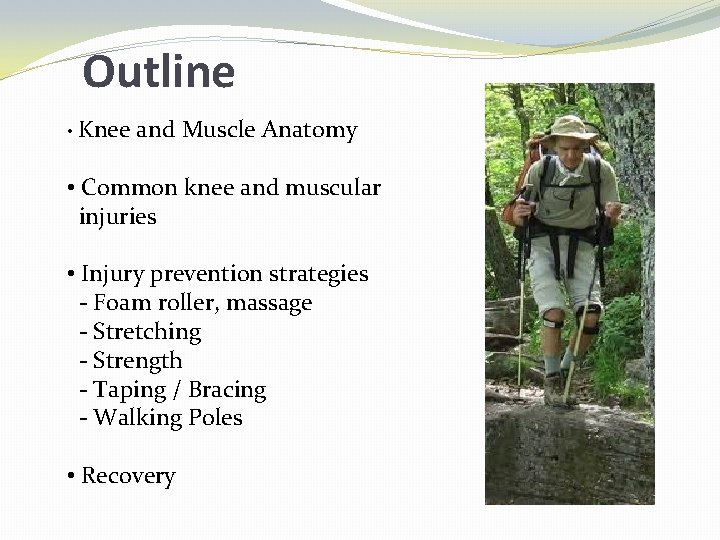 Outline

• Knee and Muscle Anatomy

• Common knee and muscular injuries

• Injury prevention strategies
- Foam roller, massage
- Stretching
- Strength
- Taping / Bracing
- Walking Poles

• Recovery